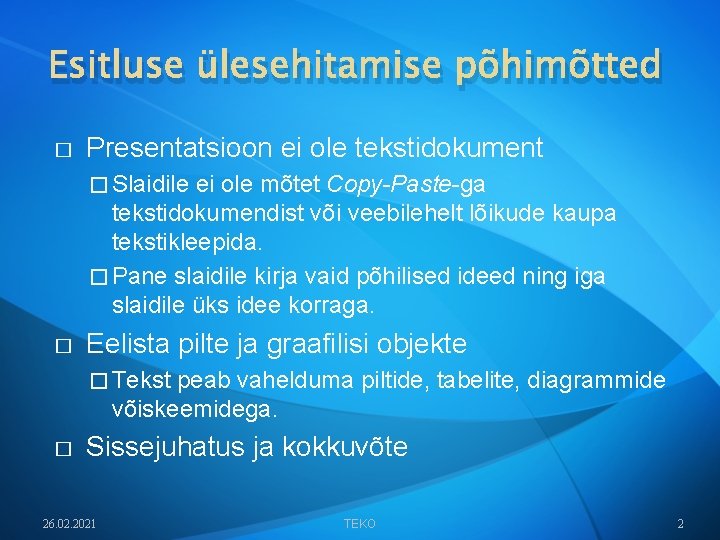 Esitluse ülesehitamise põhimõtted

□ Presentatsioon ei ole tekstidokument

□ Slaidile ei ole mõtet Copy-Paste-ga tekstidokumendist või veebilehelt lõikude kaupa tekstikleepida.

□ Pane slaidile kirja vaid põhilised ideed ning iga slaidile üks idee korraga.

□ Eelista pilte ja graafilisi objekte

□ Tekst peab vahelduma piltide, tabelite, diagrammide võiskeemidega.

□ Sissejuhatus ja kokkuvõte

26.02.2021

TEKO

2